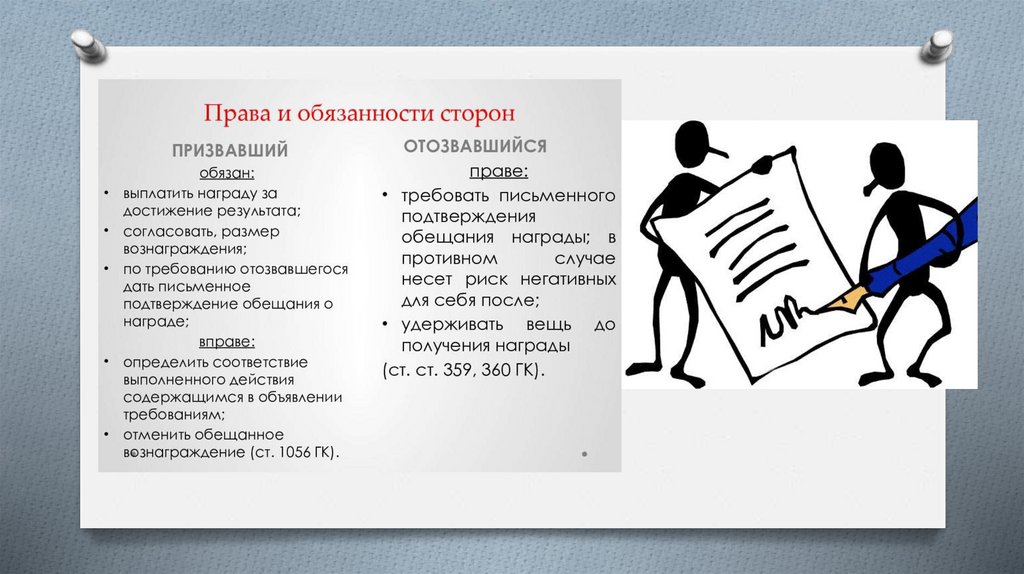 Права и обязанности сторон

ПРИЗВАВШИЙ

обязан:

• выплатить награду за достижение результата;
• согласовать, размер вознаграждения;
• по требованию отозвавшегося дать письменное подтверждение обещания о награде;

вправе:

• определить соответствие выполненного действия содержащимся в объявлении требованиям;
• отменить обещанное вознаграждение (ст. 1056 ГК).

ОТОЗВАВШИЙСЯ

праве:

• требовать письменного подтверждения обещания награды; в противном случае несет риск негативных для себя после;
• удерживать вещь до получения награды

(ст. ст. 359, 360 ГК).